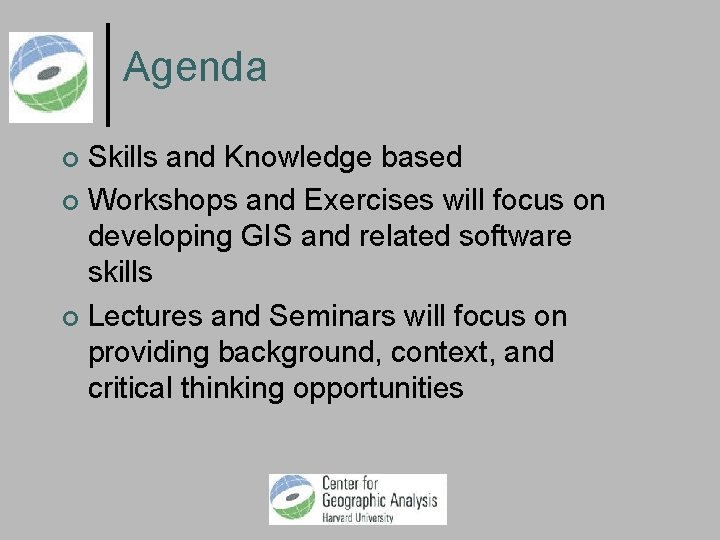 Agenda

Skills and Knowledge based

Workshops and Exercises will focus on developing GIS and related software skills

Lectures and Seminars will focus on providing background, context, and critical thinking opportunities

Center for Geographic Analysis
Harvard University